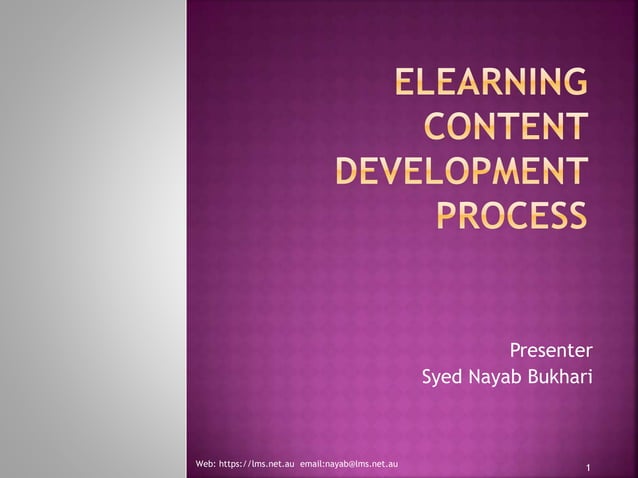 ELEARNING CONTENT DEVELOPMENT PROCESS

Presenter
Syed Nayab Bukhari

Web: https://lms.net.au email:nayab@lms.net.au

1